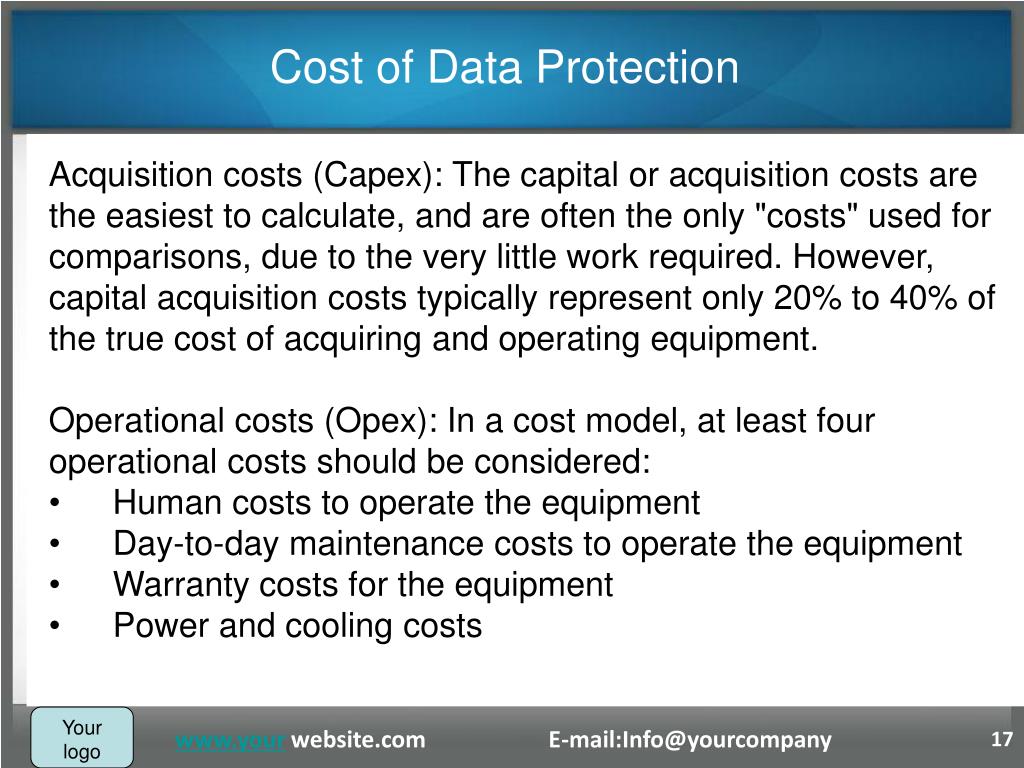 Cost of Data Protection

Acquisition costs (Capex): The capital or acquisition costs are the easiest to calculate, and are often the only "costs" used for comparisons, due to the very little work required. However, capital acquisition costs typically represent only 20% to 40% of the true cost of acquiring and operating equipment.

Operational costs (Opex): In a cost model, at least four operational costs should be considered:
• Human costs to operate the equipment
• Day-to-day maintenance costs to operate the equipment
• Warranty costs for the equipment
• Power and cooling costs

Your logo

www.your website.com

E-mail:Info@yourcompany

17